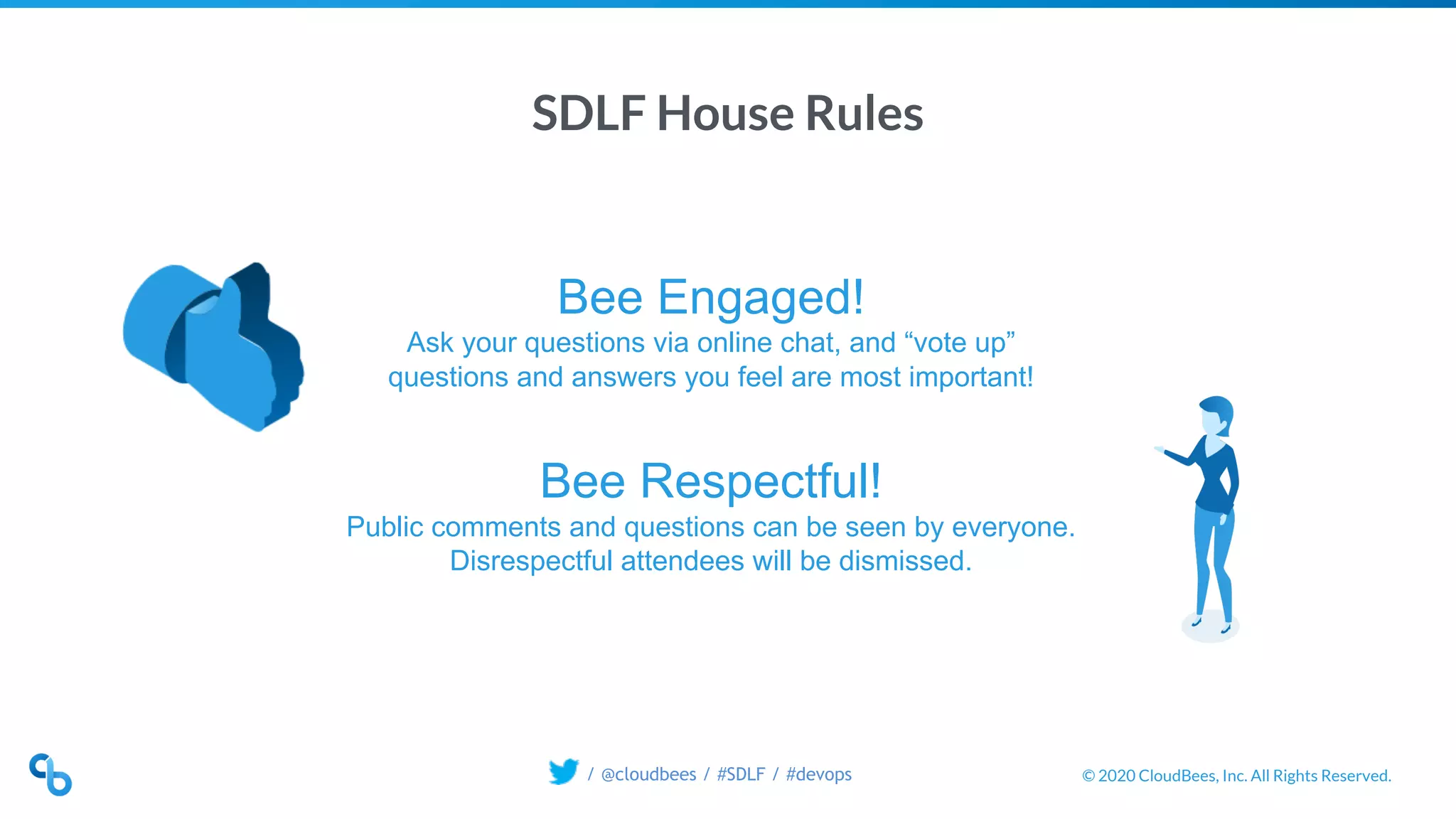 SDLF House Rules

Bee Engaged!
Ask your questions via online chat, and “vote up” questions and answers you feel are most important!

Bee Respectful!
Public comments and questions can be seen by everyone. Disrespectful attendees will be dismissed.

/ @cloudbees / #SDLF / #devops

© 2020 CloudBees, Inc. All Rights Reserved.